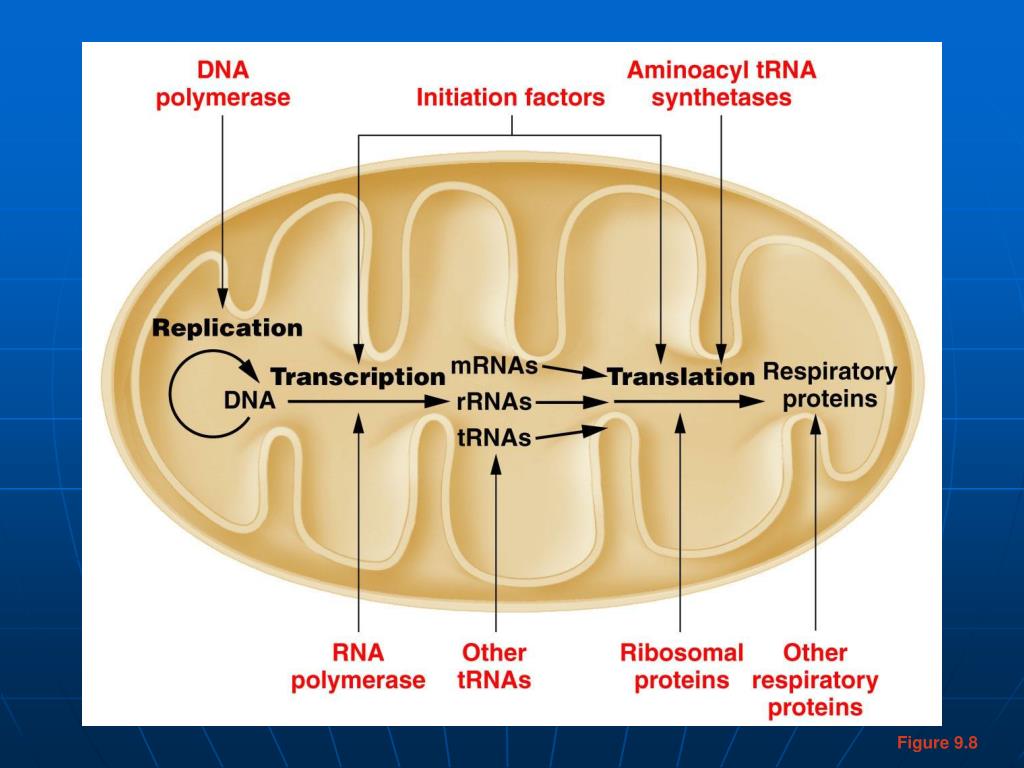 DNA polymerase

Initiation factors

Aminoacyl tRNA synthetases

Replication

DNA

Transcription

mRNAs

rRNAs

tRNAs

Translation

Respiratory proteins

RNA polymerase

Other tRNAs

Ribosomal proteins

Other respiratory proteins

Figure 9.8